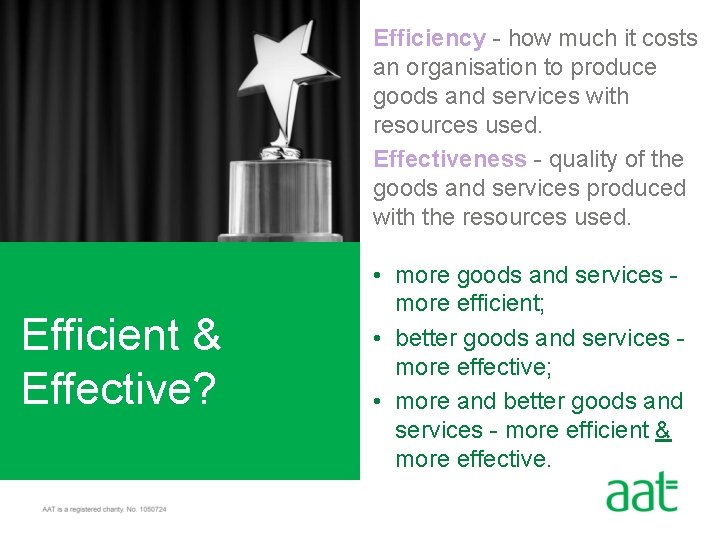 Efficiency - how much it costs an organisation to produce goods and services with resources used.

Effectiveness - quality of the goods and services produced with the resources used.

Efficient & Effective?

• more goods and services - more efficient;
• better goods and services - more effective;
• more and better goods and services - more efficient & more effective.

AAT is a registered charity. No. 1050724

aat